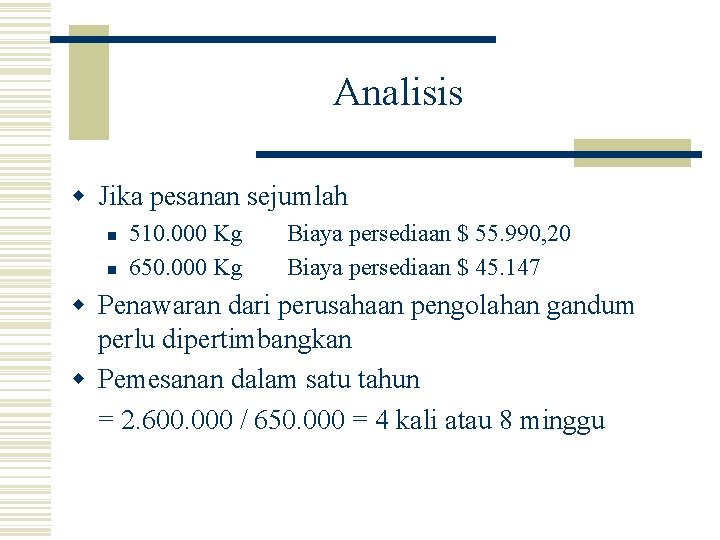 Analisis

Jika pesanan sejumlah

510.000 Kg Biaya persediaan \$ 55.990,20

650.000 Kg Biaya persediaan \$ 45.147

Penawaran dari perusahaan pengolahan gandum perlu dipertimbangkan

Pemesanan dalam satu tahun

= 2.600.000 / 650.000 = 4 kali atau 8 minggu